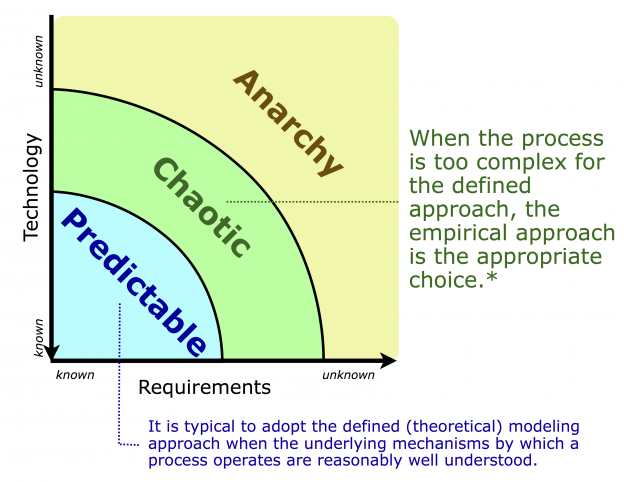 unknown
Technology
known

Anarchy
Chaotic
Predictable

known
Requirements
unknown

When the process is too complex for the defined approach, the empirical approach is the appropriate choice.*

It is typical to adopt the defined (theoretical) modeling approach when the underlying mechanisms by which a process operates are reasonably well understood.